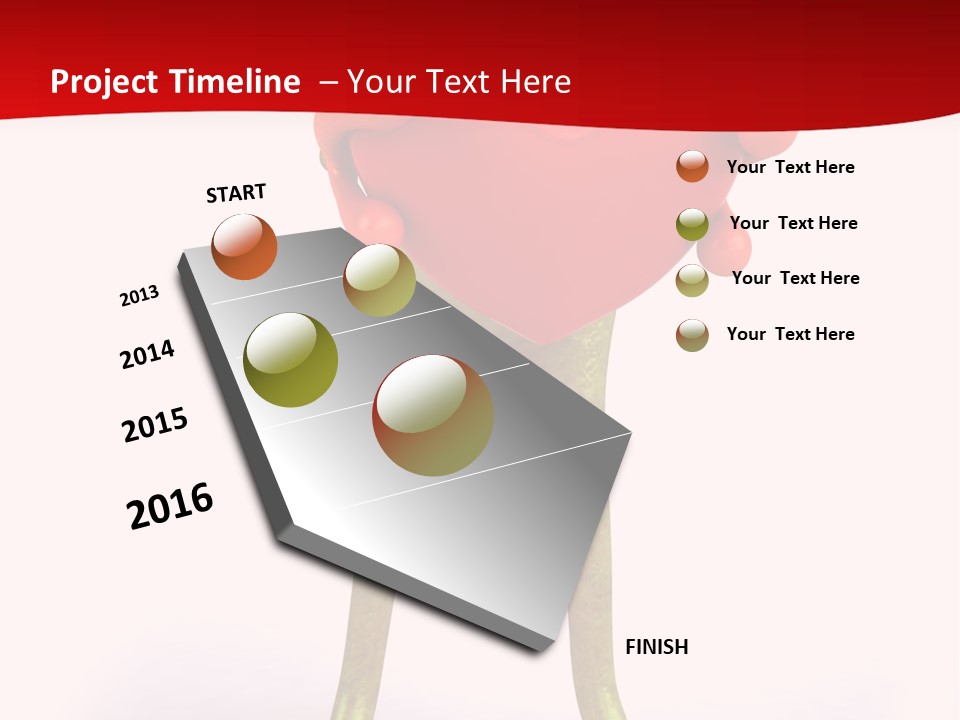 Project Timeline – Your Text Here

START

2013

2014

2015

2016

FINISH

Your Text Here

Your Text Here

Your Text Here

Your Text Here